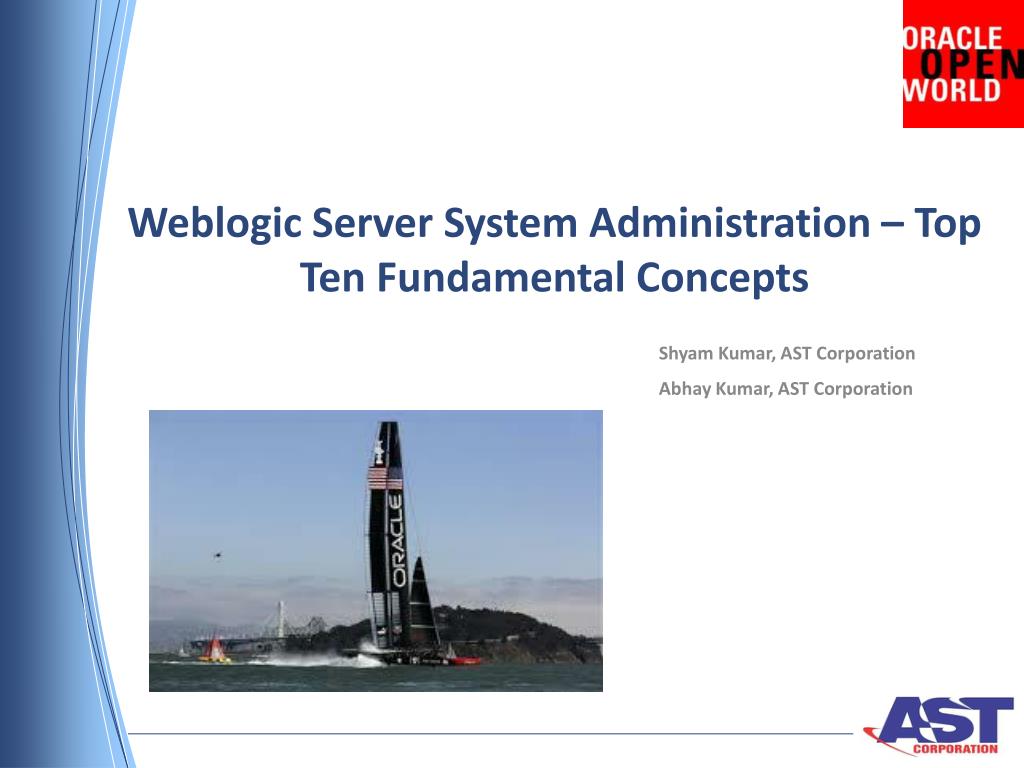 ORACLE
OPEN
WORLD

Weblogic Server System Administration – Top Ten Fundamental Concepts

Shyam Kumar, AST Corporation

Abhay Kumar, AST Corporation

ORACLE

AST
CORPORATION